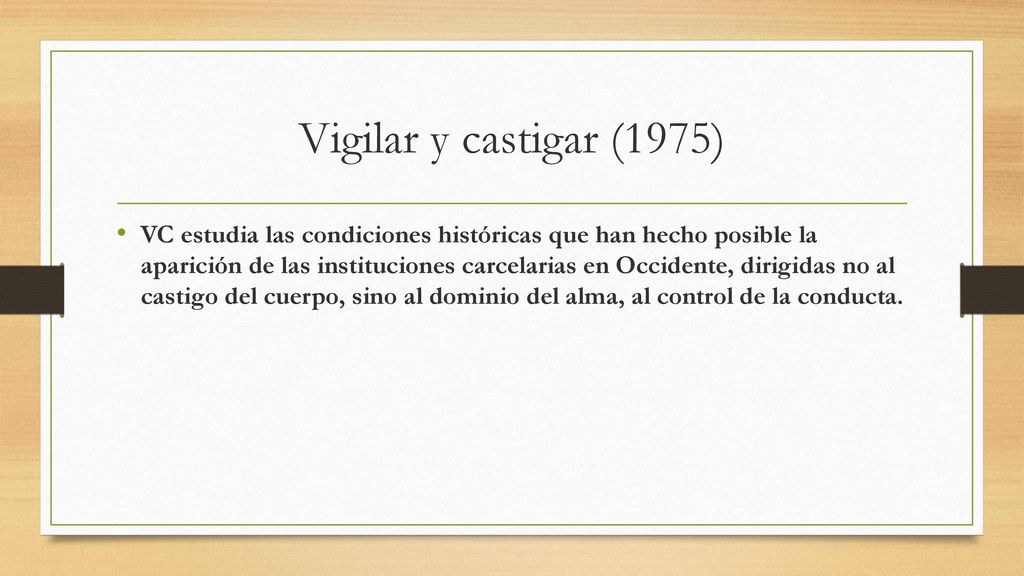 Vigilar y castigar (1975)

• VC estudia las condiciones históricas que han hecho posible la aparición de las instituciones carcelarias en Occidente, dirigidas no al castigo del cuerpo, sino al dominio del alma, al control de la conducta.